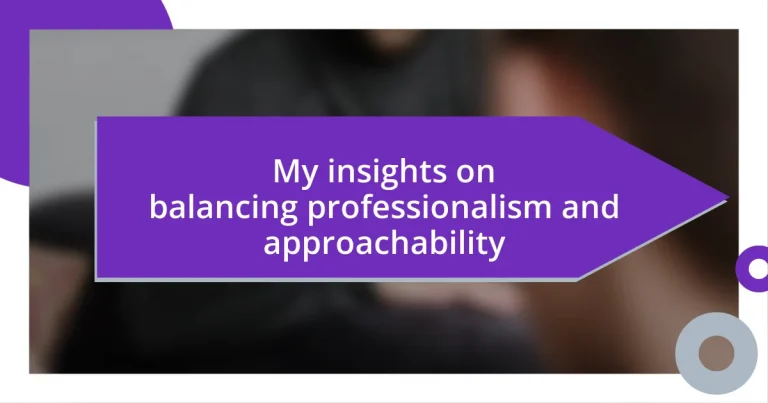 My insights on balancing professionalism and approachability